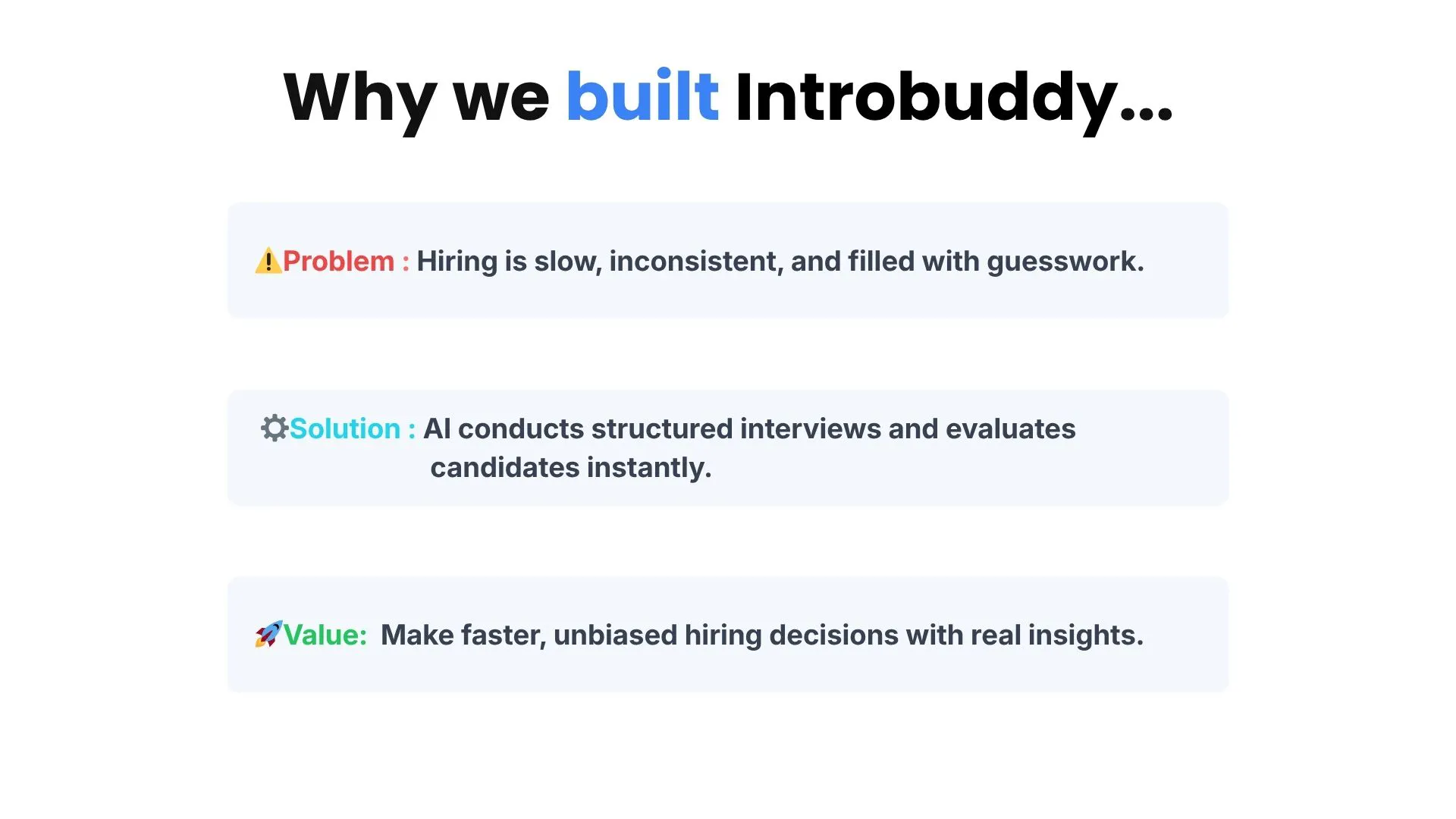 Why we built Introbuddy...

⚠️Problem : Hiring is slow, inconsistent, and filled with guesswork.

⚙️Solution : AI conducts structured interviews and evaluates candidates instantly.

🚀Value: Make faster, unbiased hiring decisions with real insights.